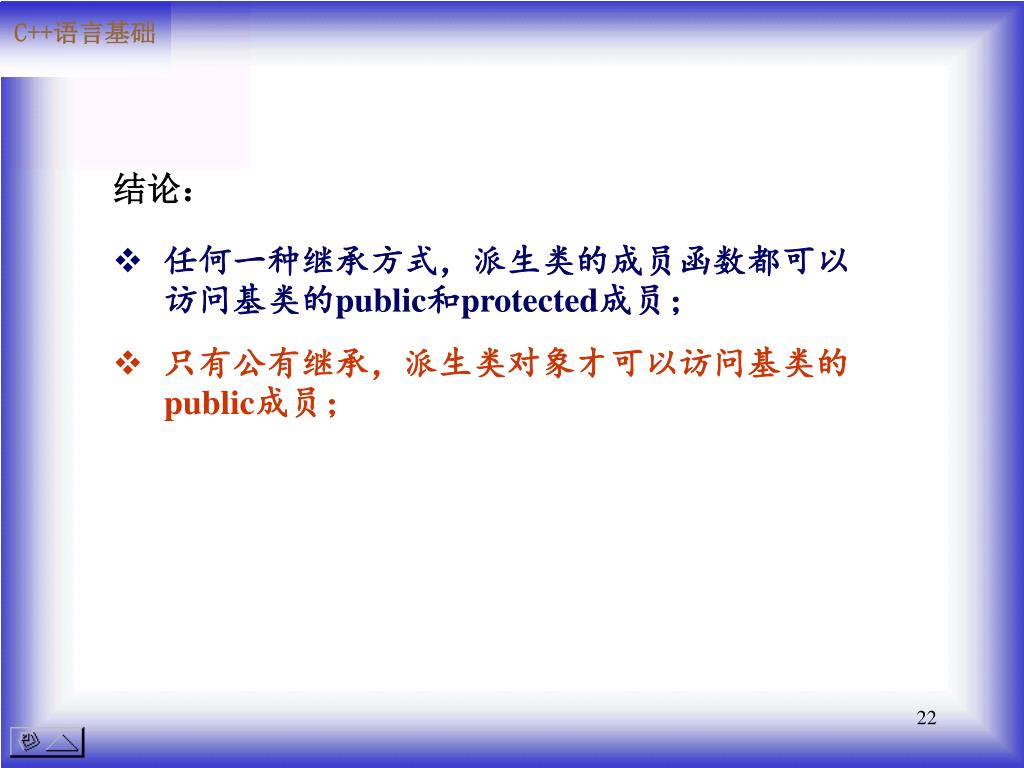 C++语言基础

结论：

❖ 任何一种继承方式，派生类的成员函数都可以访问基类的public和protected成员；

❖ 只有公有继承，派生类对象才可以访问基类的public成员；

22